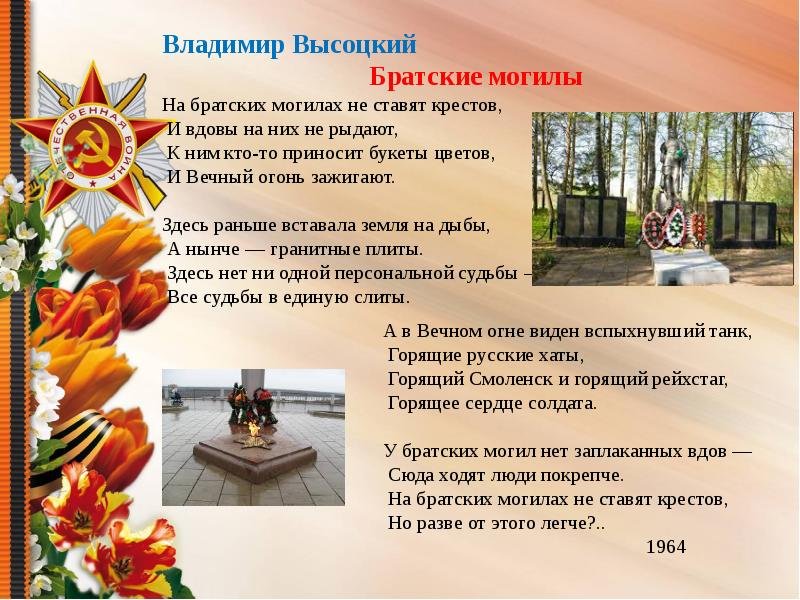 Владимир Высоцкий

Братские могилы

На братских могилах не ставят крестов,
И вдовы на них не рыдают,
К ним кто-то приносит букеты цветов,
И Вечный огонь зажигают.

Здесь раньше вставала земля на дыбы,
А нынче — гранитные плиты.
Здесь нет ни одной персональной судьбы —
Все судьбы в единую слиты.

А в Вечном огне виден вспыхнувший танк,
Горящие русские хаты,
Горящий Смоленск и горящий рейхстаг,
Горящее сердце солдата.

У братских могил нет заплаканных вдов —
Сюда ходят люди покрепче.
На братских могилах не ставят крестов,
Но разве от этого легче?..

1964

ОТЕЧЕСТВЕННАЯ ВОЙНА